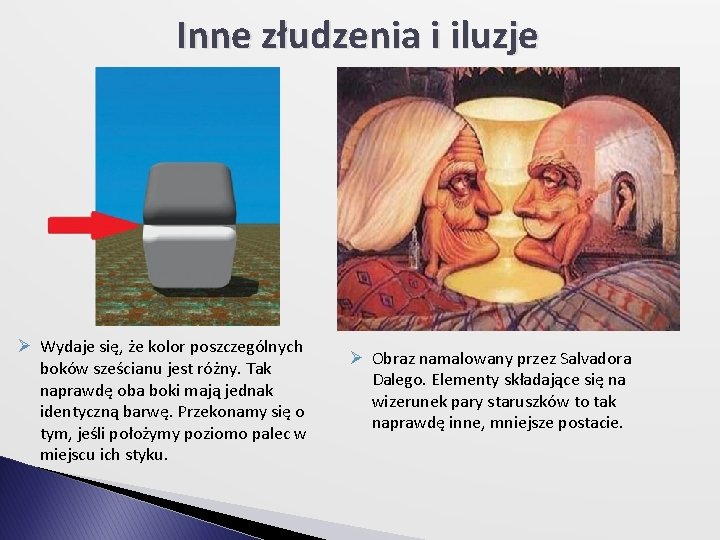 Inne złudzenia i iluzje

➢ Wydaje się, że kolor poszczególnych boków sześcianu jest różny. Tak naprawdę oba boki mają jednak identyczną barwę. Przekonamy się o tym, jeśli położymy poziomo palec w miejscu ich styku.

➢ Obraz namalowany przez Salvadora Dalego. Elementy składające się na wizerunek pary staruszków to tak naprawdę inne, mniejsze postacie.